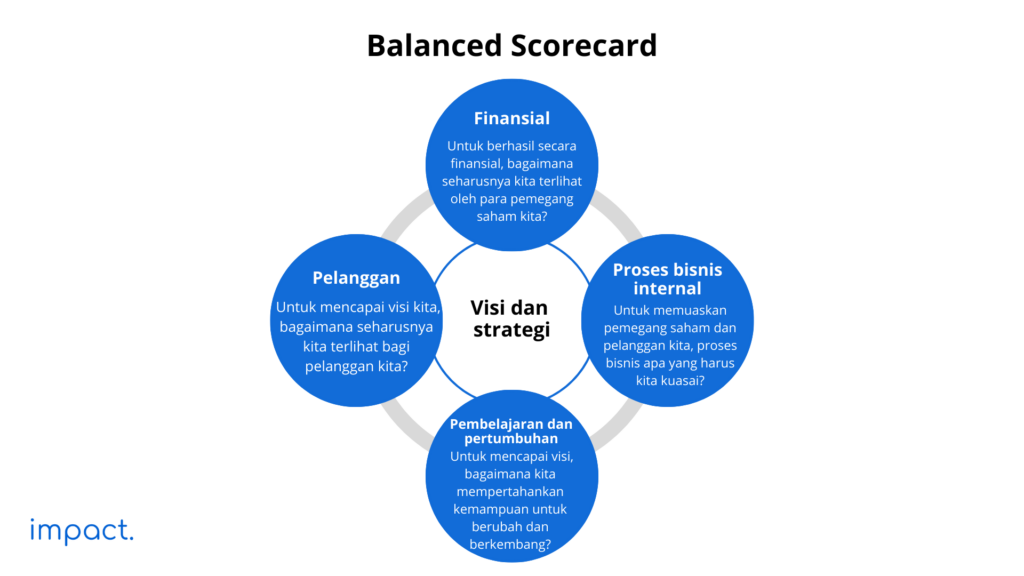 Balanced Scorecard

Finansial

Untuk berhasil secara finansial, bagaimana seharusnya kita terlihat oleh para pemegang saham kita?

Pelanggan

Untuk mencapai visi kita, bagaimana seharusnya kita terlihat bagi pelanggan kita?

Visi dan strategi

Proses bisnis internal

Untuk memuaskan pemegang saham dan pelanggan kita, proses bisnis apa yang harus kita kuasai?

Pembelajaran dan pertumbuhan

Untuk mencapai visi, bagaimana kita mempertahankan kemampuan untuk berubah dan berkembang?

impact.